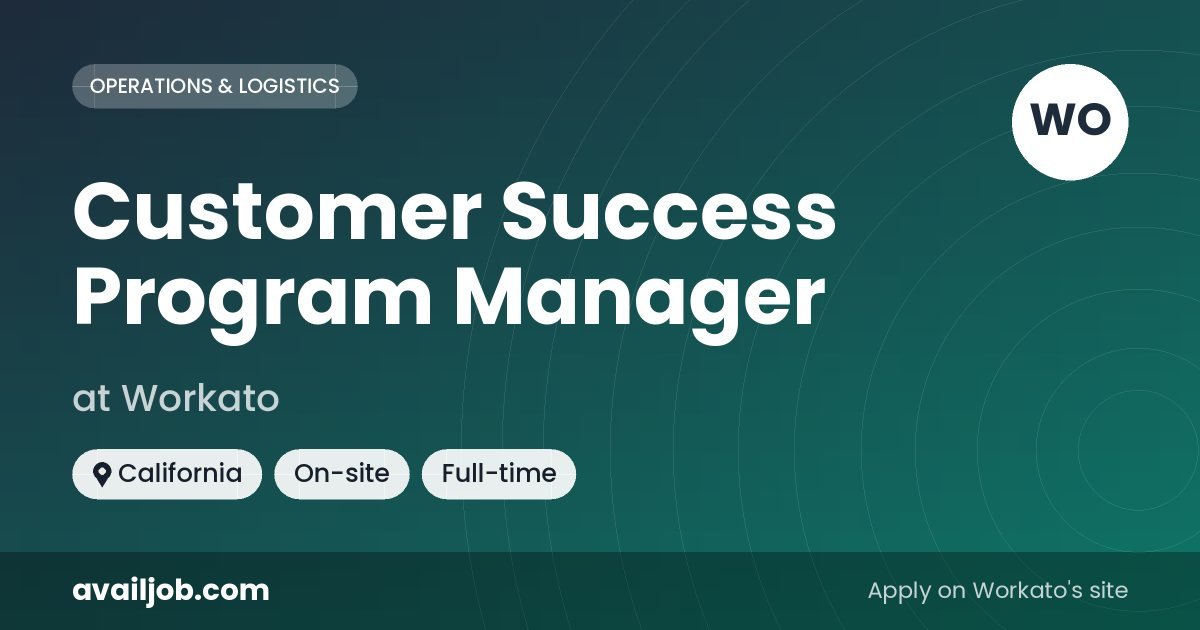 OPERATIONS & LOGISTICS

WO

Customer Success Program Manager

at Workato

California

On-site

Full-time

availjob.com

Apply on Workato's site